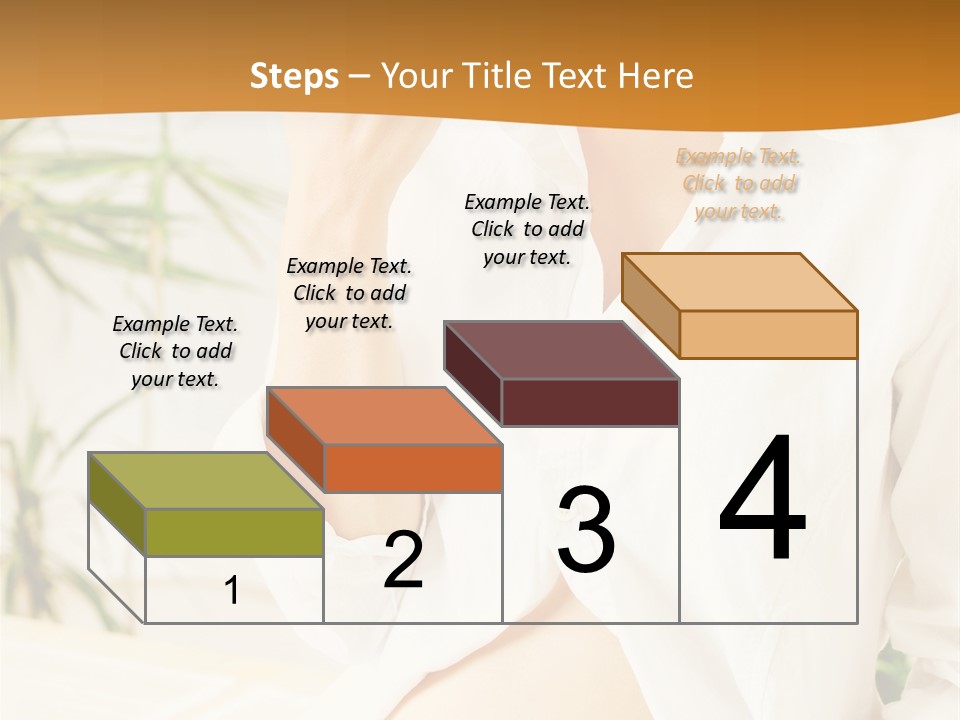 Steps – Your Title Text Here

Example Text. Click to add your text.

Example Text. Click to add your text.

Example Text. Click to add your text.

Example Text. Click to add your text.

1

2

3

4